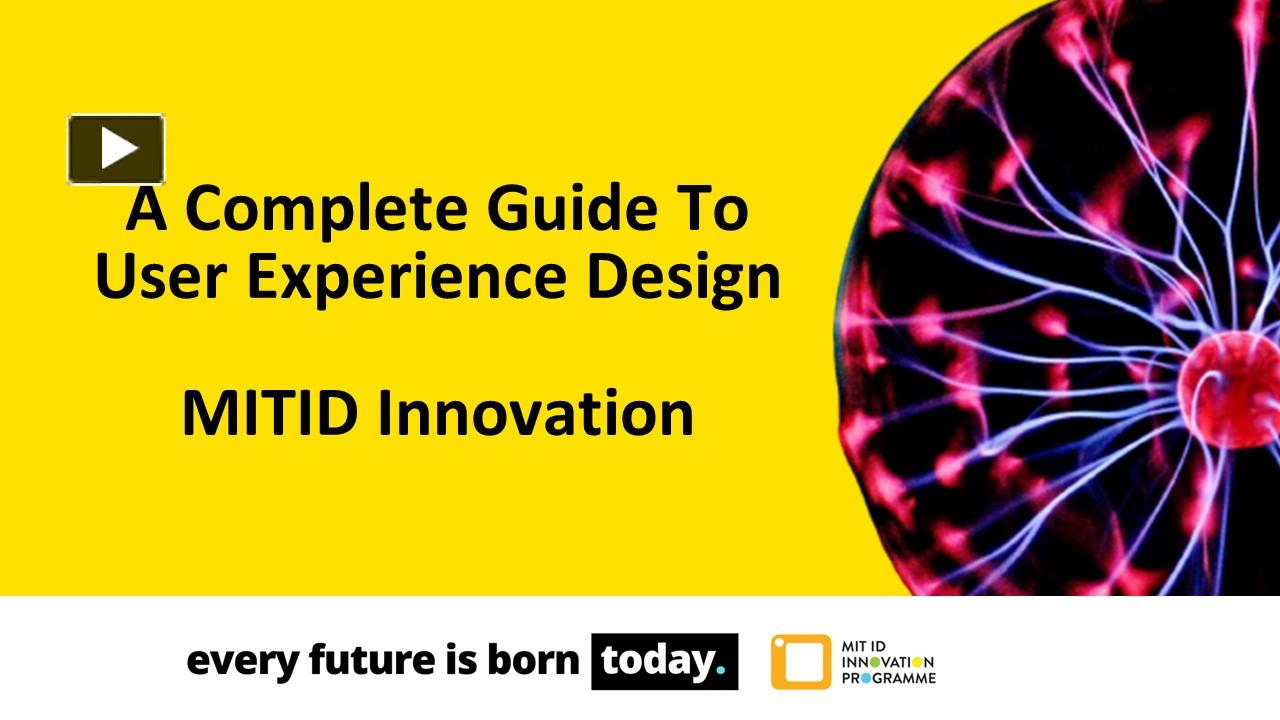 A Complete Guide To User Experience Design

MITID Innovation

every future is born today.

MIT ID INNOVATION PROGRAMME